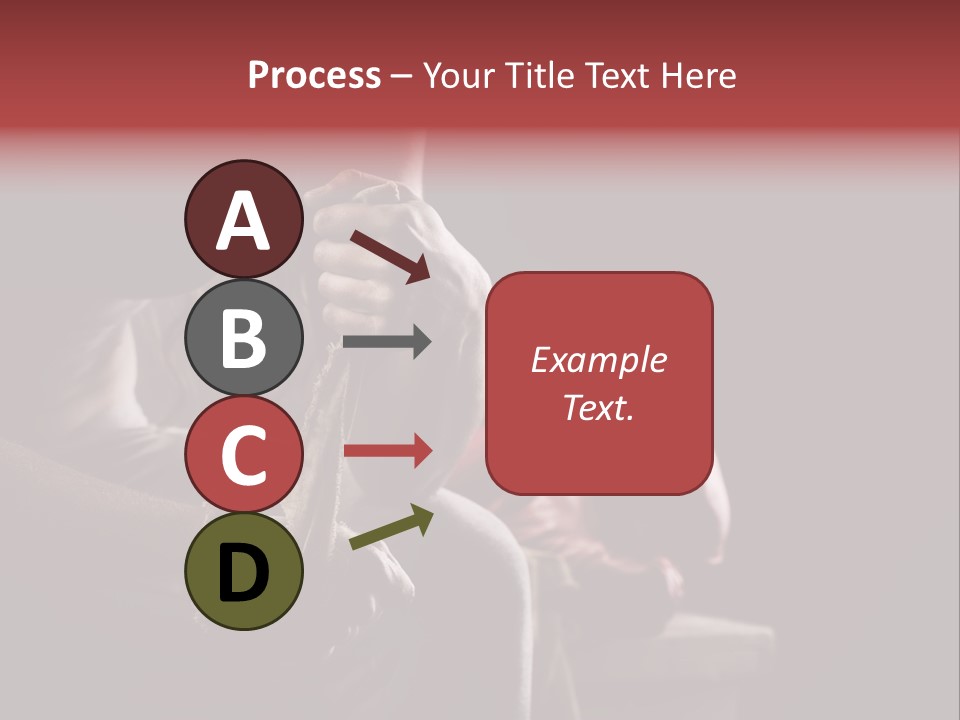 Process – Your Title Text Here

A
B
C
D

Example Text.